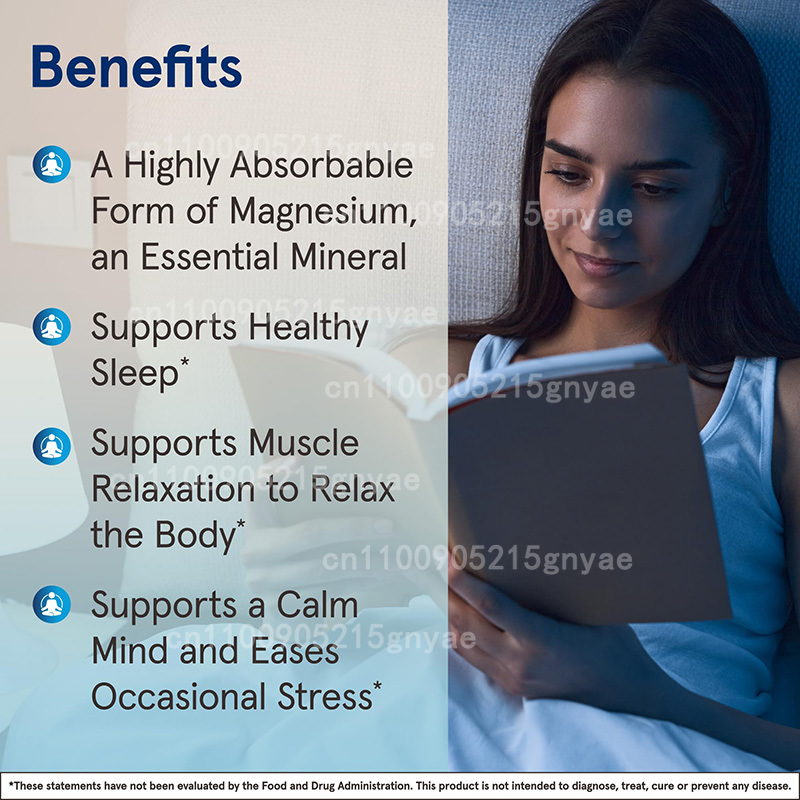 Benefits

A Highly Absorbable Form of Magnesium, an Essential Mineral

Supports Healthy Sleep*

Supports Muscle Relaxation to Relax the Body*

Supports a Calm Mind and Eases Occasional Stress*

cn1100905215gnyae
cn1100905215gnyae
cn1100905215gnyae
cn1100905215gnyae
cn1100905215gnyae
cn1100905215gnyae
cn1100905215gnyae

*These statements have not been evaluated by the Food and Drug Administration. This product is not intended to diagnose, treat, cure or prevent any disease.